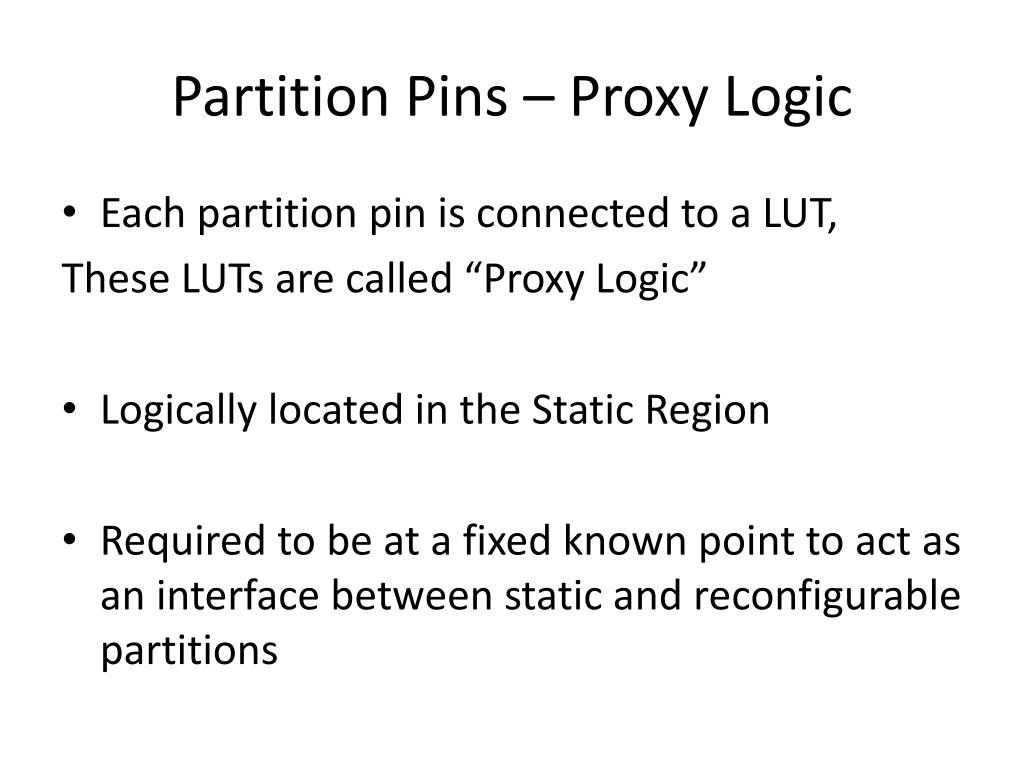 Partition Pins – Proxy Logic

• Each partition pin is connected to a LUT,
These LUTs are called “Proxy Logic”

• Logically located in the Static Region

• Required to be at a fixed known point to act as an interface between static and reconfigurable partitions